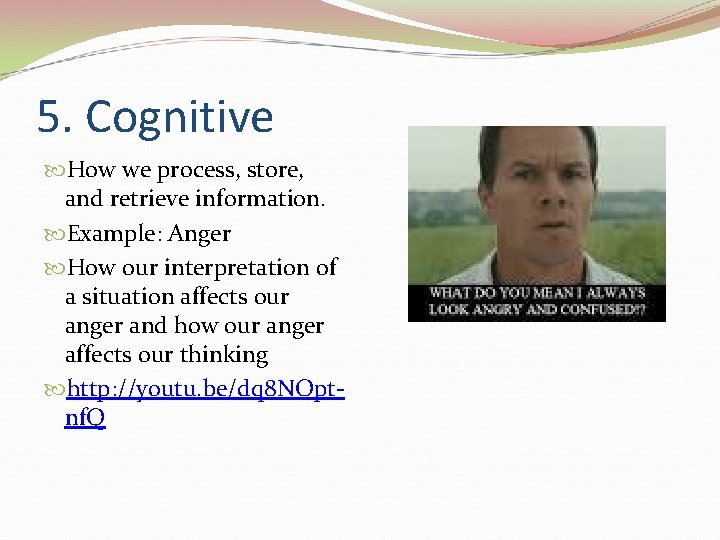 5. Cognitive

How we process, store, and retrieve information.

Example: Anger

How our interpretation of a situation affects our anger and how our anger affects our thinking

http://youtu.be/dq8NOpt-nfQ

WHAT DO YOU MEAN I ALWAYS LOOK ANGRY AND CONFUSED!?